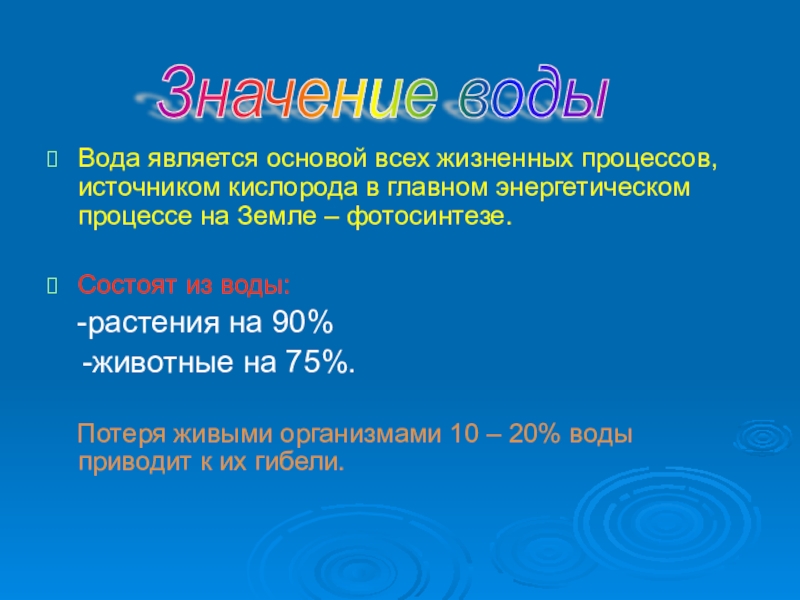 Значение воды

Вода является основой всех жизненных процессов, источником кислорода в главном энергетическом процессе на Земле – фотосинтезе.

Состоят из воды:
-растения на 90%
-животные на 75%.

Потеря живыми организмами 10 – 20% воды приводит к их гибели.